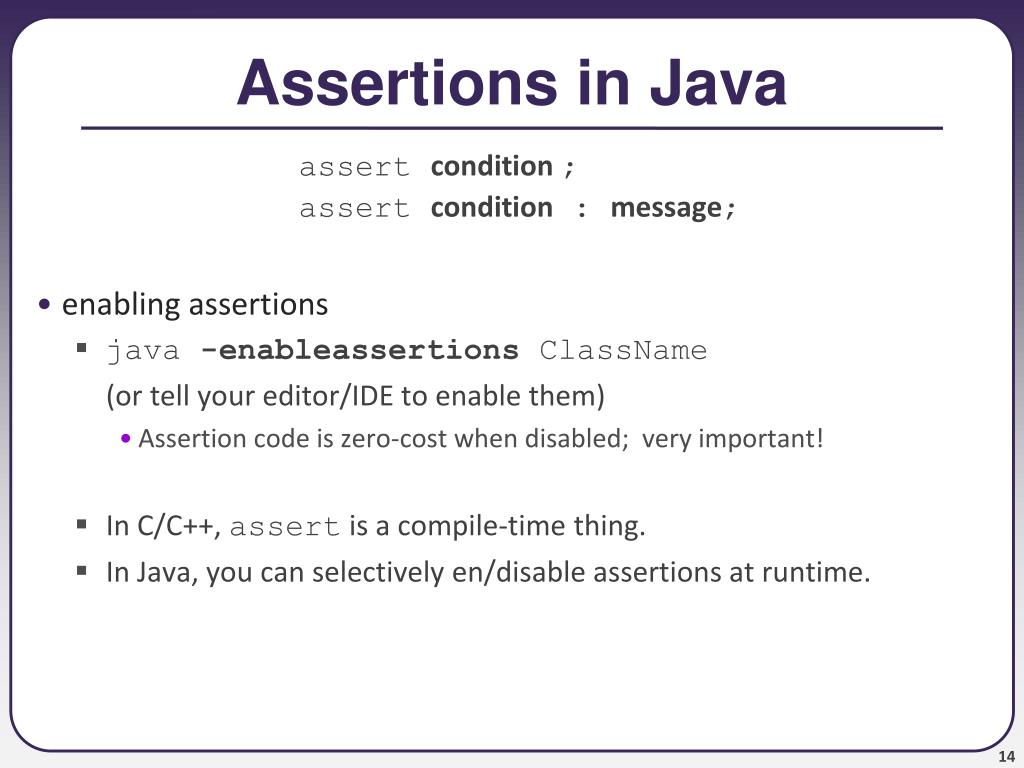 Assertions in Java

assert condition ;
assert condition : message;

• enabling assertions
▪ java -enableassertions ClassName
(or tell your editor/IDE to enable them)
• Assertion code is zero-cost when disabled; very important!

▪ In C/C++, assert is a compile-time thing.
▪ In Java, you can selectively en/disable assertions at runtime.

14